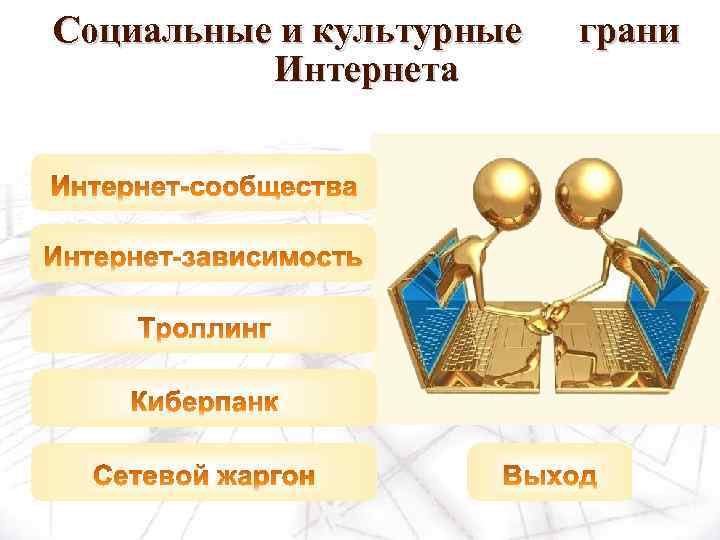 Социальные и культурные грани Интернета

Интернет-сообщества

Интернет-зависимость

Троллинг

Киберпанк

Сетевой жаргон

Выход